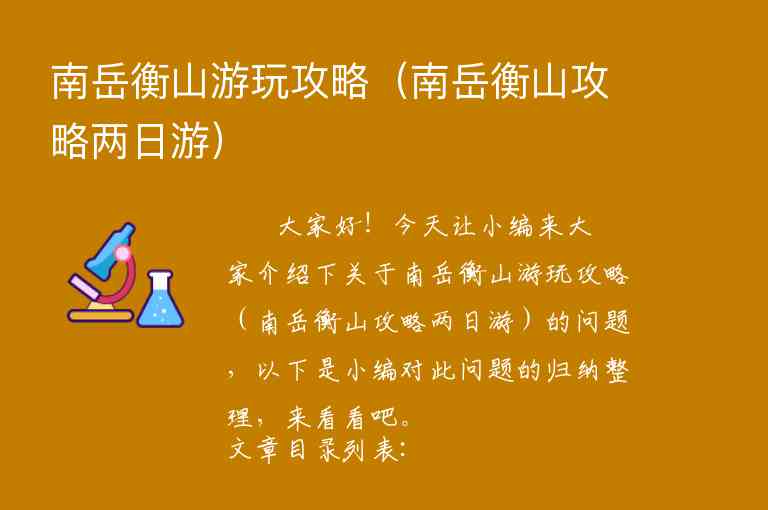 南岳衡山游玩攻略（南岳衡山攻略两日游）

大家好！今天让小编来大家介绍下关于南岳衡山游玩攻略（南岳衡山攻略两日游）的问题，以下是小编对此问题的归纳整理，来看看吧。

文章目录列表: